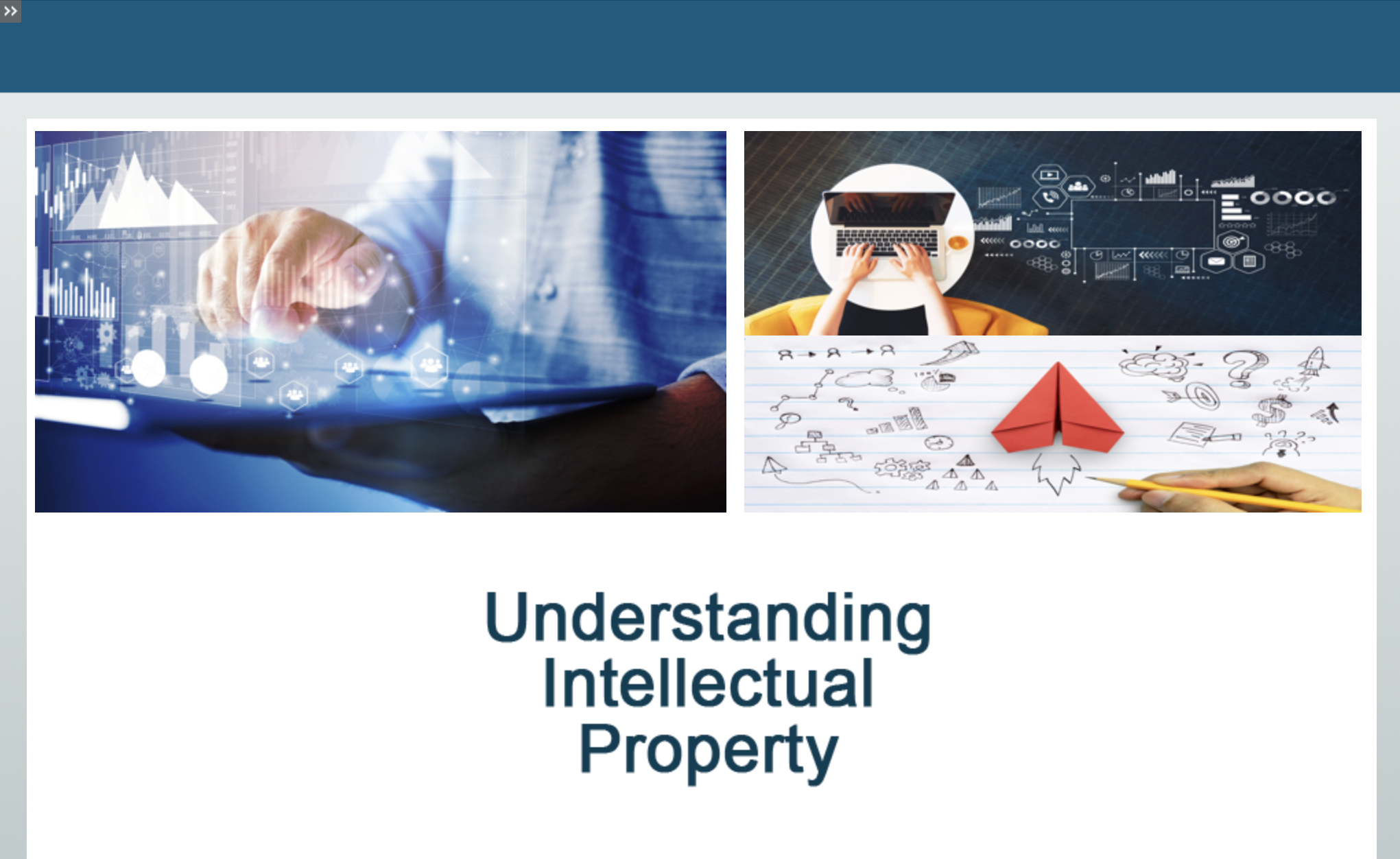 Understanding Intellectual Property